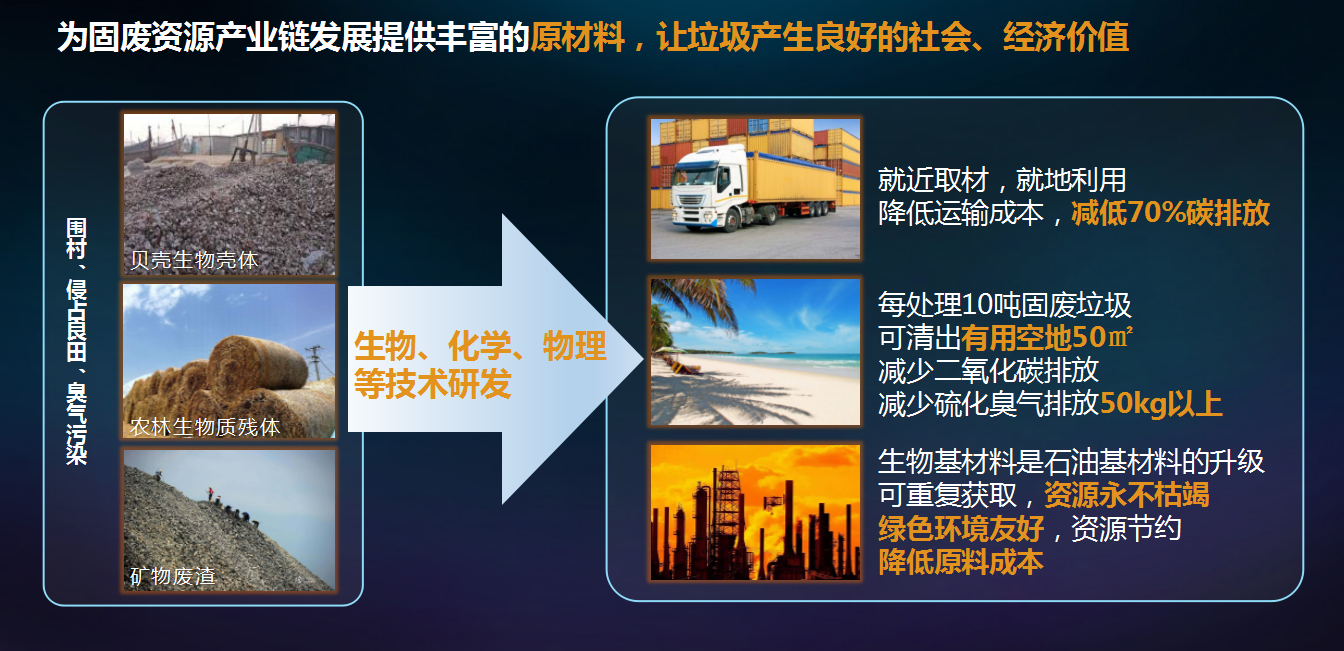 为固废资源产业链发展提供丰富的原材料，让垃圾产生良好的社会、经济价值

围村、侵占良田、臭气污染

贝壳生物壳体

农林生物质残体

矿物废渣

生物、化学、物理等技术研发

就近取材，就地利用
降低运输成本，减低70%碳排放

每处理10吨固废垃圾
可清出有用空地50㎡
减少二氧化碳排放
减少硫化臭气排放50kg以上

生物基材料是石油基材料的升级
可重复获取，资源永不枯竭
绿色环境友好，资源节约
降低原料成本